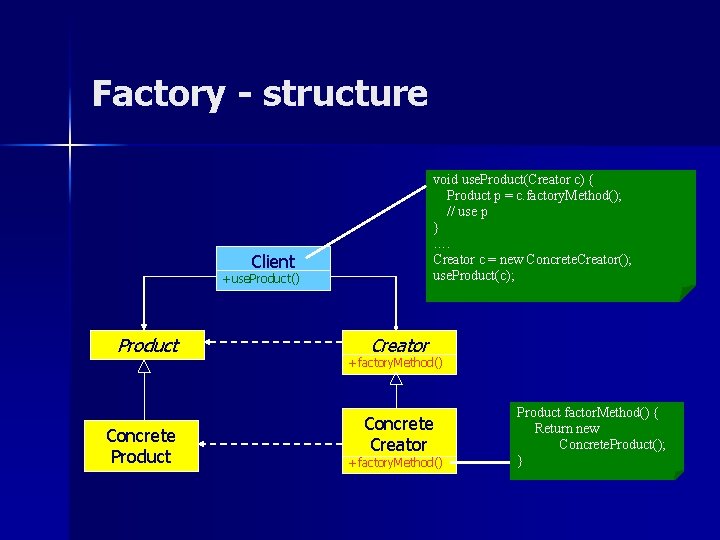 Factory - structure

void useProduct(Creator c) {
Product p = c.factoryMethod();
// use p
}
….
Creator c = new ConcreteCreator();
useProduct(c);

Client
+useProduct()

Product

Creator
+factoryMethod()

Concrete Product

Concrete Creator
+factoryMethod()

Product factorMethod() {
Return new
ConcreteProduct();
}